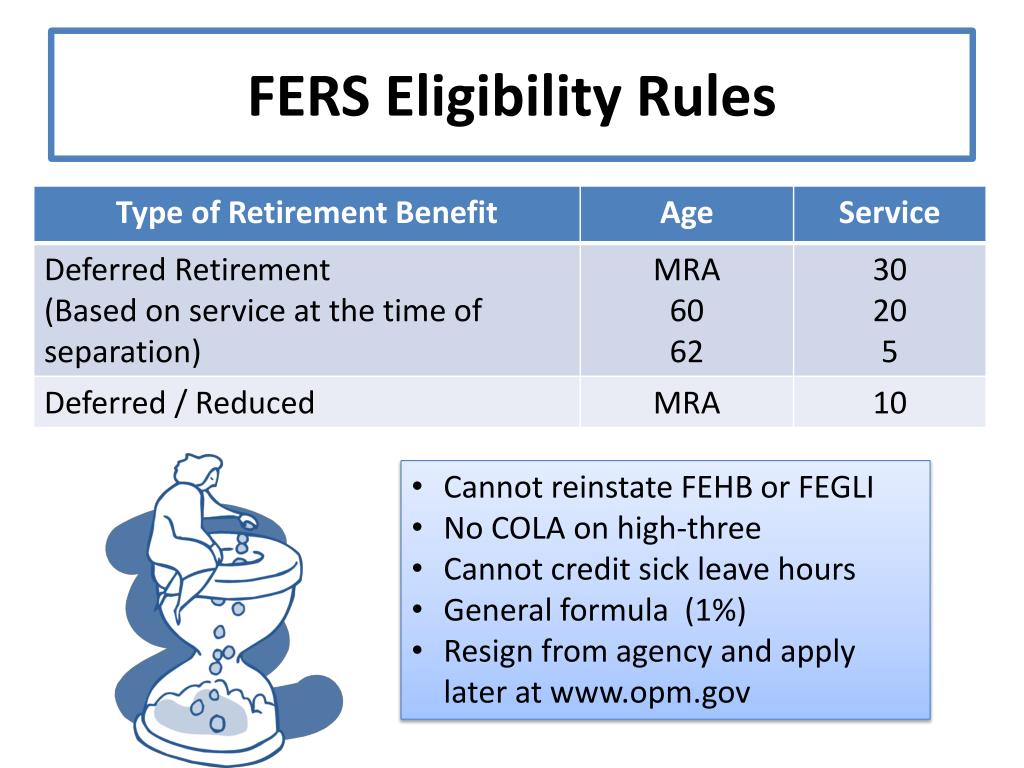 FERS Eligibility Rules

| Type of Retirement Benefit | Age | Service |
|---|---|---|
| Deferred Retirement (Based on service at the time of separation) | MRA 60 62 | 30 20 5 |
| Deferred / Reduced | MRA | 10 |

• Cannot reinstate FEHB or FEGLI
• No COLA on high-three
• Cannot credit sick leave hours
• General formula (1%)
• Resign from agency and apply later at www.opm.gov